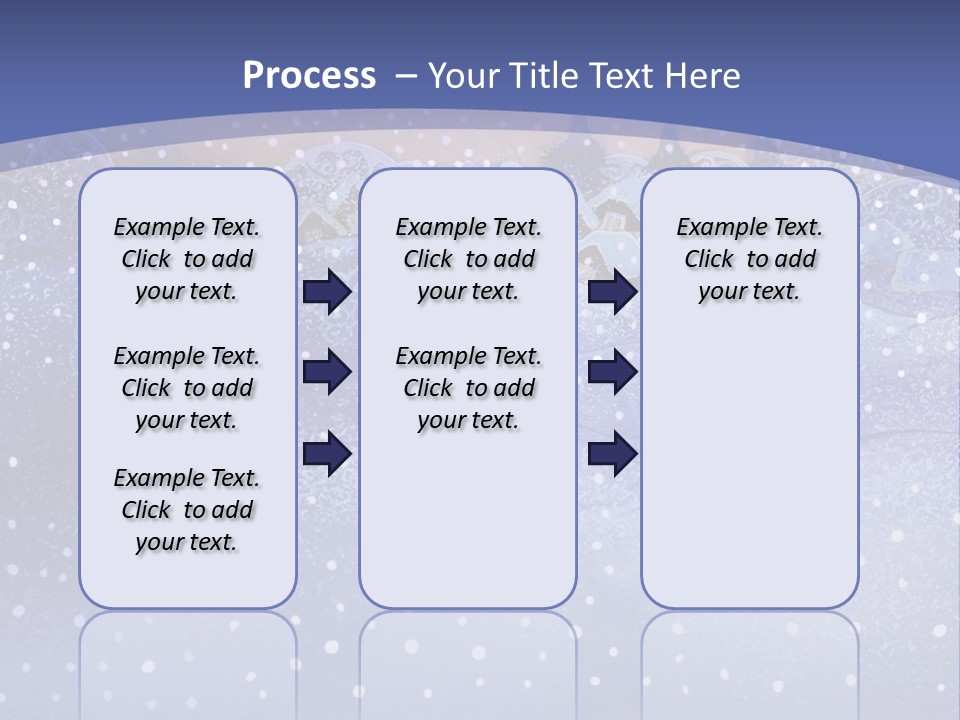 Process – Your Title Text Here

Example Text. Click to add your text.

Example Text. Click to add your text.

Example Text. Click to add your text.

Example Text. Click to add your text.

Example Text. Click to add your text.

Example Text. Click to add your text.